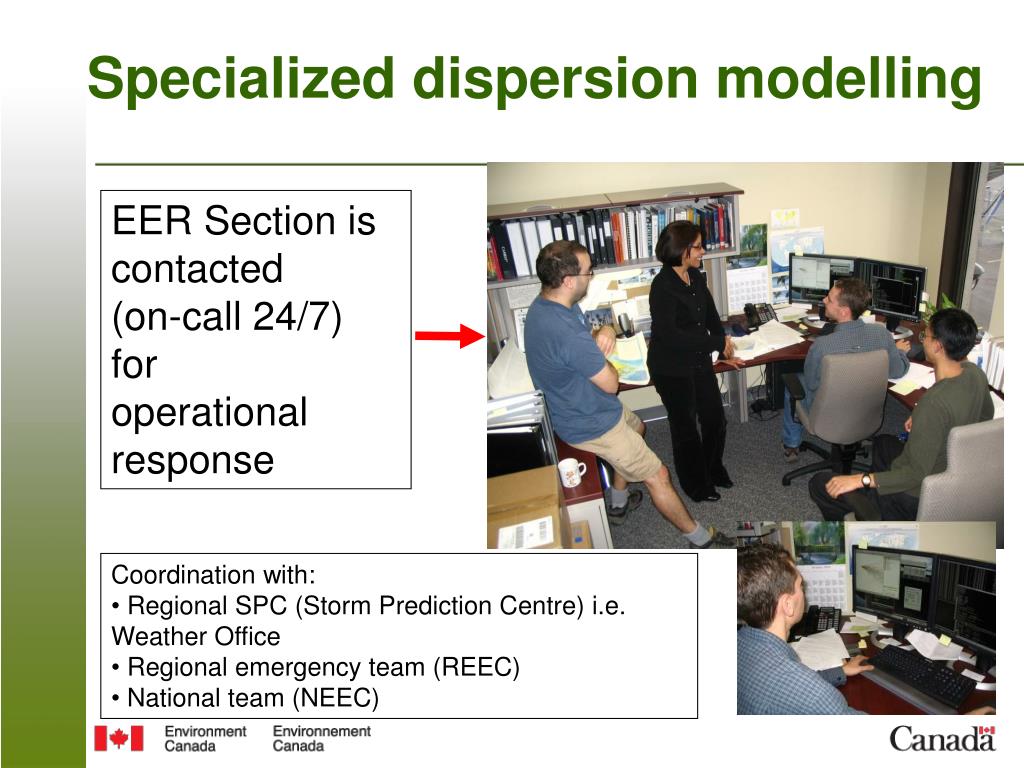 Specialized dispersion modelling

EER Section is contacted (on-call 24/7) for operational response

Coordination with:
• Regional SPC (Storm Prediction Centre) i.e. Weather Office
• Regional emergency team (REEC)
• National team (NEEC)

Environment Canada Environnement Canada

Canada